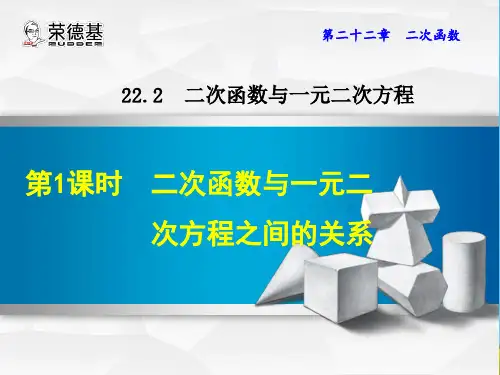 荣德基
RUDDER

第二十二章　二次函数

22.2　二次函数与一元二次方程

第1课时　二次函数与一元二次方程之间的关系